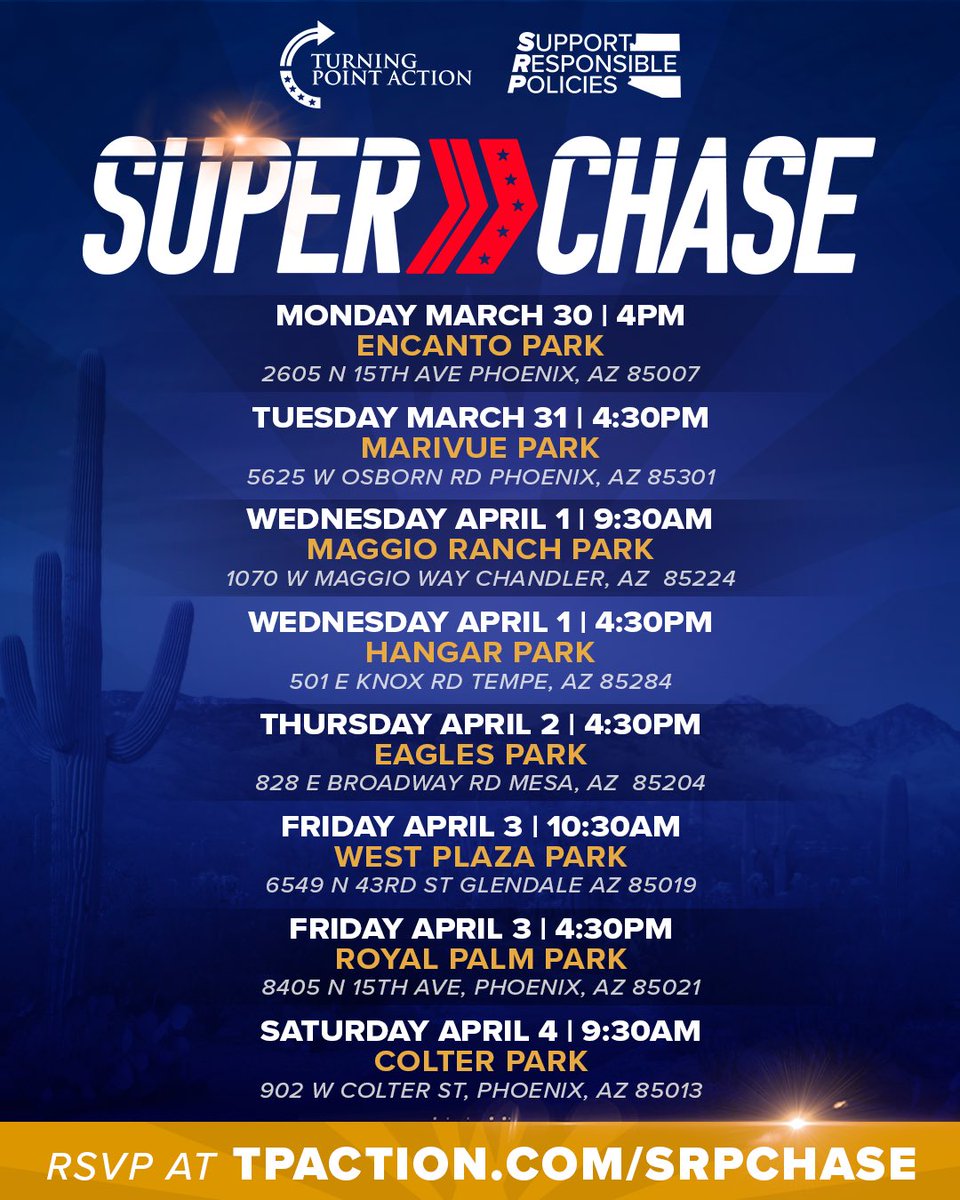 TURNING POINT ACTION

SUPPORT RESPONSIBLE POLICIES

SUPER CHASE

MONDAY MARCH 30 | 4PM
ENCANTO PARK
2605 N 15TH AVE PHOENIX, AZ 85007

TUESDAY MARCH 31 | 4:30PM
MARIVUE PARK
5625 W OSBORN RD PHOENIX, AZ 85301

WEDNESDAY APRIL 1 | 9:30AM
MAGGIO RANCH PARK
1070 W MAGGIO WAY CHANDLER, AZ 85224

WEDNESDAY APRIL 1 | 4:30PM
HANGAR PARK
501 E KNOX RD TEMPE, AZ 85284

THURSDAY APRIL 2 | 4:30PM
EAGLES PARK
828 E BROADWAY RD MESA, AZ 85204

FRIDAY APRIL 3 | 10:30AM
WEST PLAZA PARK
6549 N 43RD ST GLENDALE AZ 85019

FRIDAY APRIL 3 | 4:30PM
ROYAL PALM PARK
8405 N 15TH AVE, PHOENIX, AZ 85021

SATURDAY APRIL 4 | 9:30AM
COLTER PARK
902 W COLTER ST, PHOENIX, AZ 85013

RSVP AT TPACTION.COM/SRPCHASE